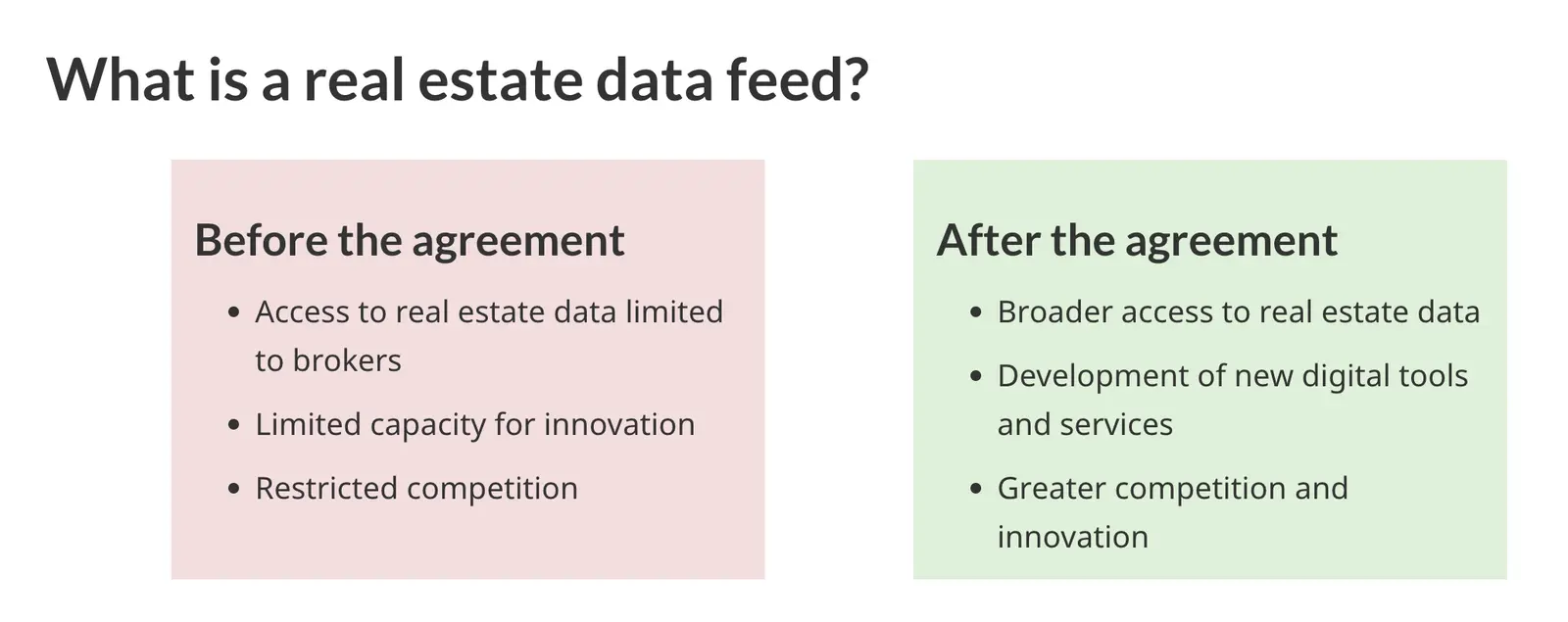 What is a real estate data feed?

Before the agreement

• Access to real estate data limited to brokers
• Limited capacity for innovation
• Restricted competition

After the agreement

• Broader access to real estate data
• Development of new digital tools and services
• Greater competition and innovation